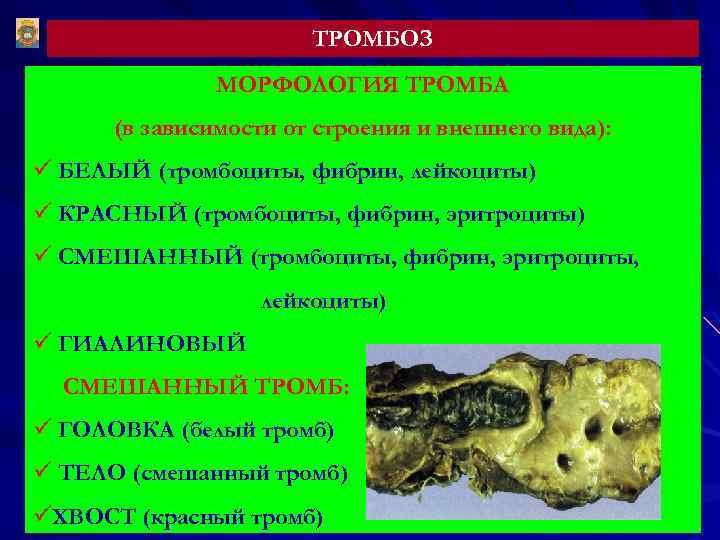 ТРОМБОЗ

МОРФОЛОГИЯ ТРОМБА

(в зависимости от строения и внешнего вида):

✓ БЕЛЫЙ (тромбоциты, фибрин, лейкоциты)

✓ КРАСНЫЙ (тромбоциты, фибрин, эритроциты)

✓ СМЕШАННЫЙ (тромбоциты, фибрин, эритроциты, лейкоциты)

✓ ГИАЛИНОВЫЙ

СМЕШАННЫЙ ТРОМБ:

✓ ГОЛОВКА (белый тромб)

✓ ТЕЛО (смешанный тромб)

✓ХВОСТ (красный тромб)